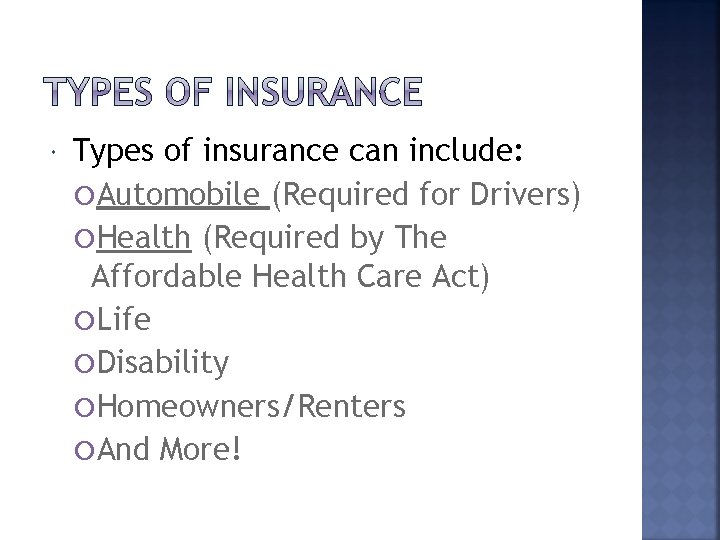 TYPES OF INSURANCE

Types of insurance can include:

Automobile (Required for Drivers)

Health (Required by The Affordable Health Care Act)

Life

Disability

Homeowners/Renters

And More!